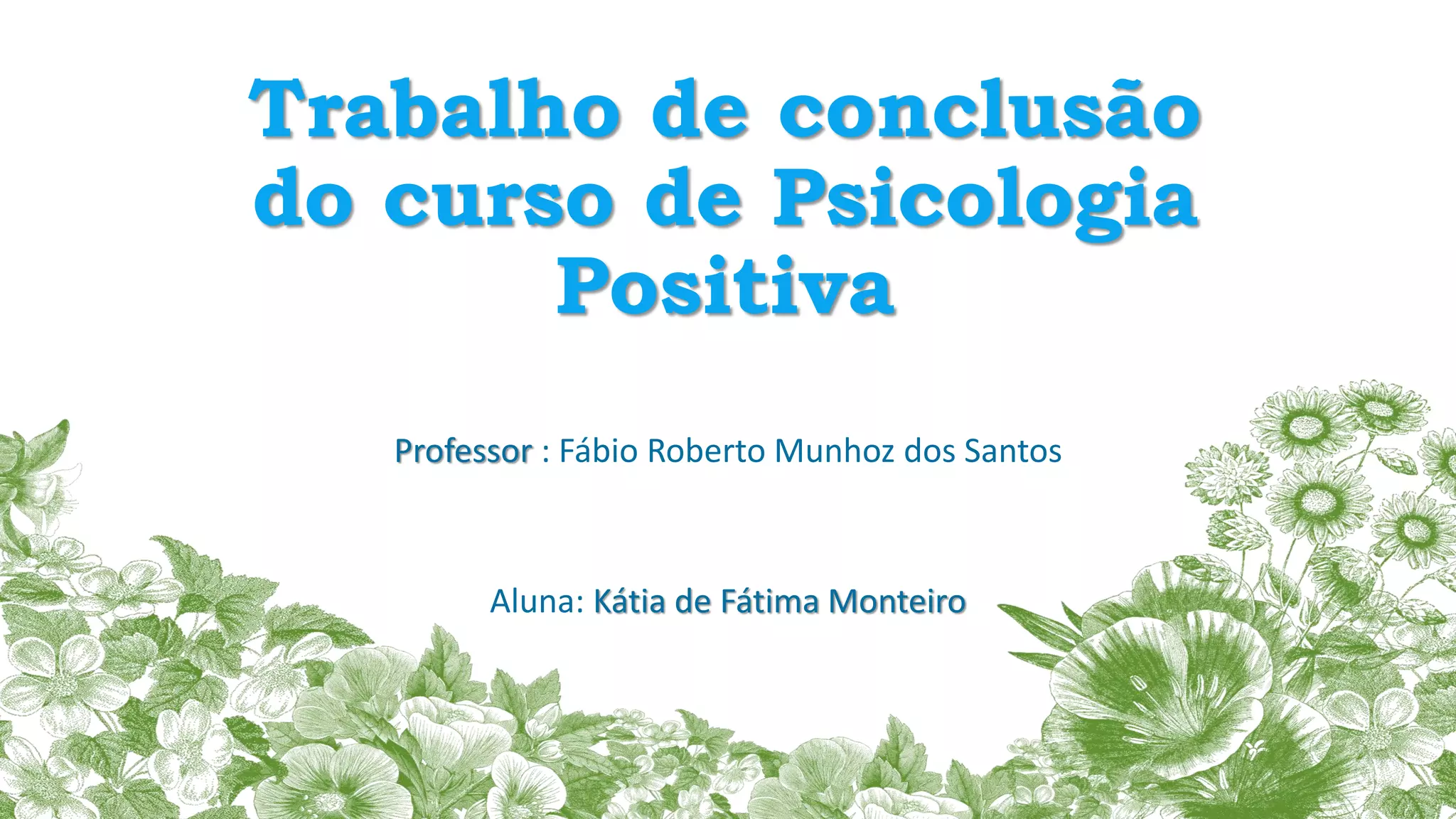 Trabalho de conclusão do curso de Psicologia Positiva

Professor : Fábio Roberto Munhoz dos Santos

Aluna: Kátia de Fátima Monteiro